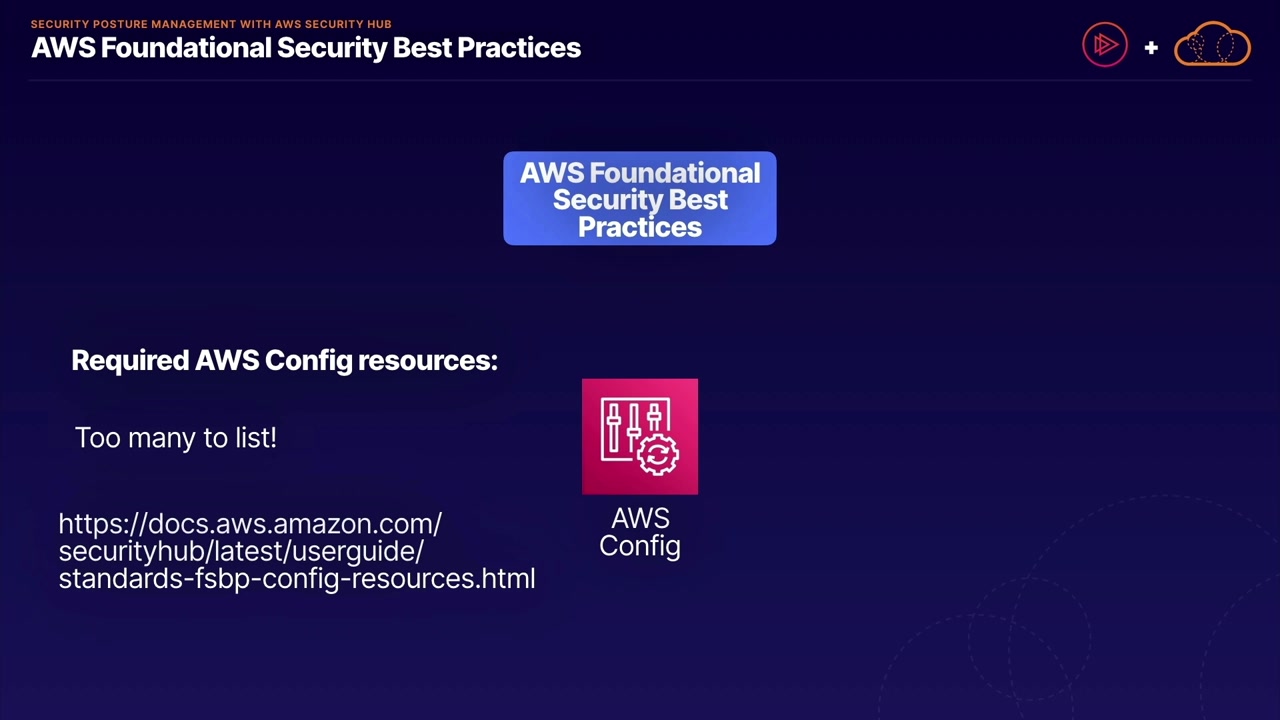 SECURITY POSTURE MANAGEMENT WITH AWS SECURITY HUB
AWS Foundational Security Best Practices

+

AWS Foundational Security Best Practices

Required AWS Config resources:

Too many to list!

https://docs.aws.amazon.com/securityhub/latest/userguide/standards-fsbp-config-resources.html

AWS Config